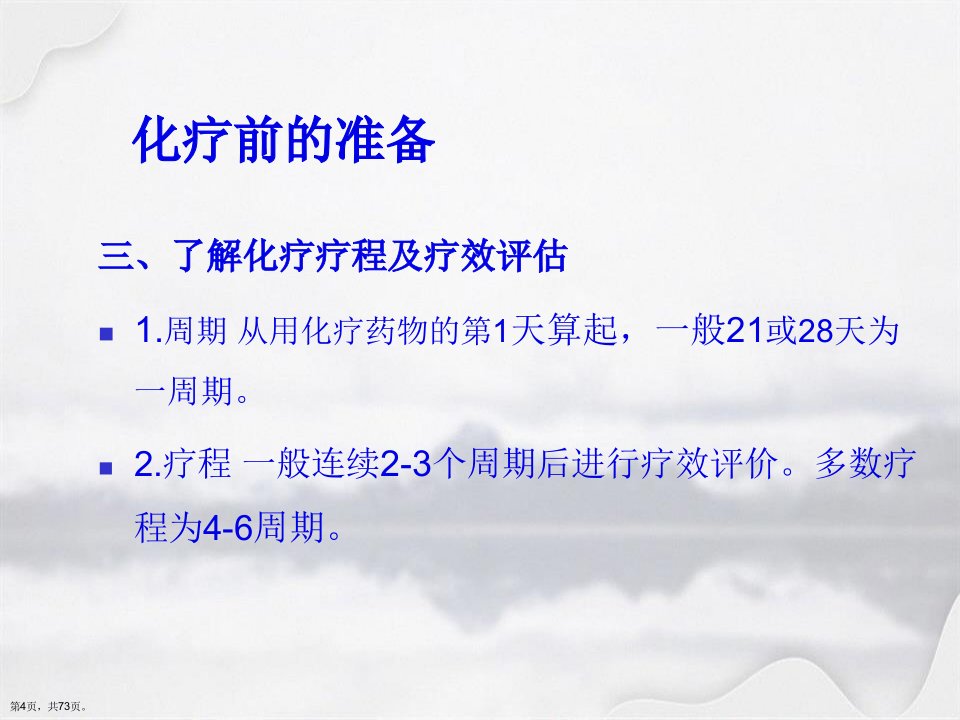 化疗前的准备

三、了解化疗疗程及疗效评估

1.周期 从用化疗药物的第1天算起，一般21或28天为一周期。

2.疗程 一般连续2-3个周期后进行疗效评价。多数疗程为4-6周期。

第4页，共73页。